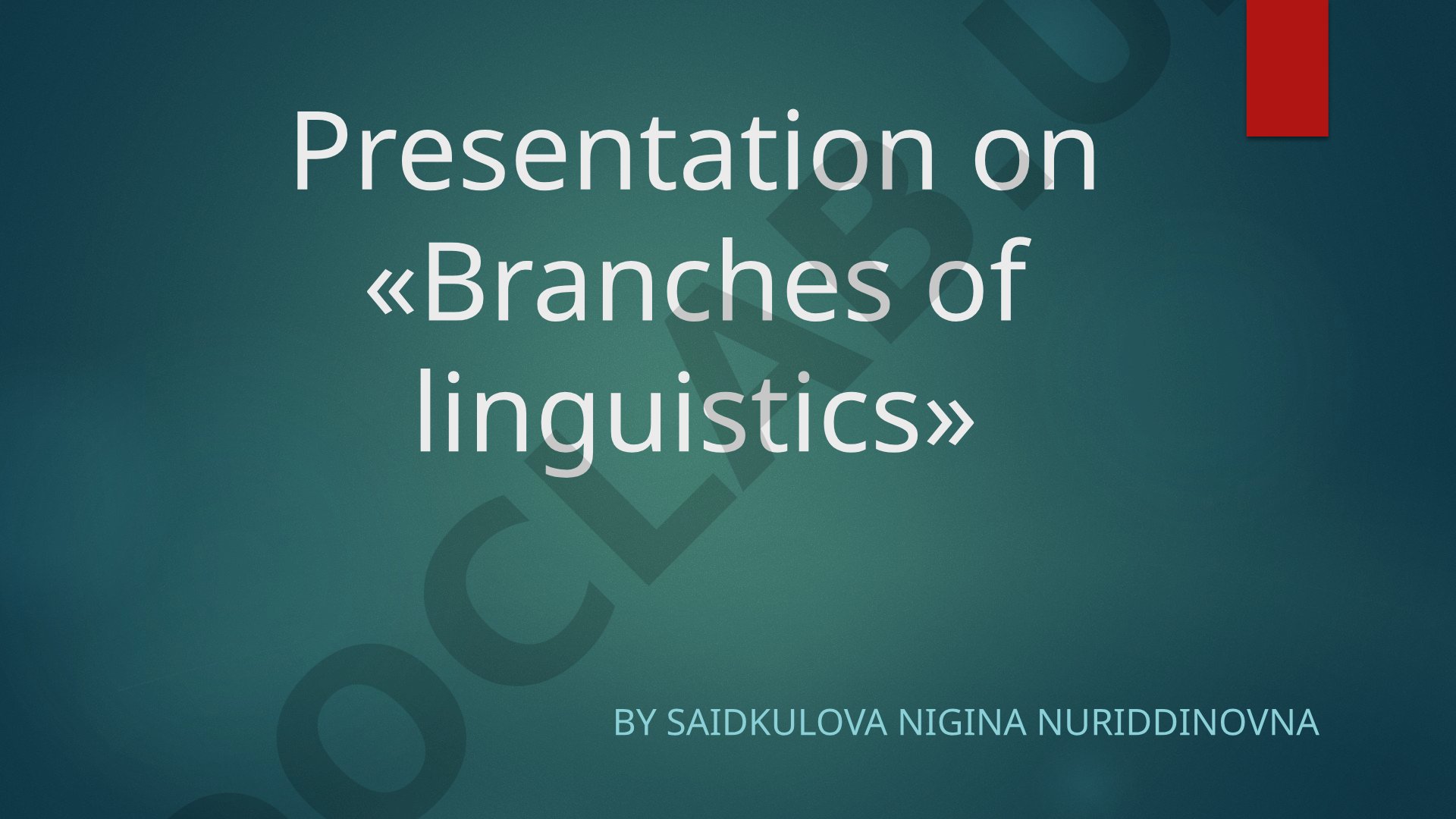 Presentation on «Branches of linguistics»

BY SAIDKULOVA NIGINA NURIDDINOVNA

DOCLABU